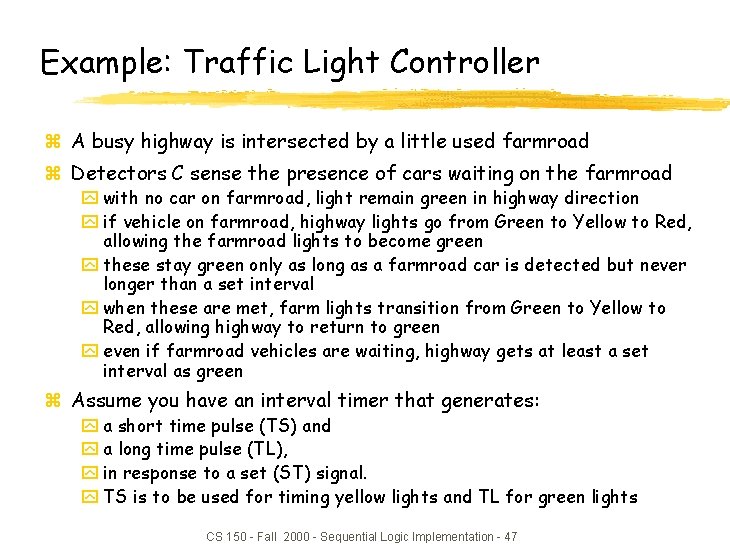 Example: Traffic Light Controller

A busy highway is intersected by a little used farmroad

Detectors C sense the presence of cars waiting on the farmroad

with no car on farmroad, light remain green in highway direction

if vehicle on farmroad, highway lights go from Green to Yellow to Red, allowing the farmroad lights to become green

these stay green only as long as a farmroad car is detected but never longer than a set interval

when these are met, farm lights transition from Green to Yellow to Red, allowing highway to return to green

even if farmroad vehicles are waiting, highway gets at least a set interval as green

Assume you have an interval timer that generates:

a short time pulse (TS) and

a long time pulse (TL),

in response to a set (ST) signal.

TS is to be used for timing yellow lights and TL for green lights

CS 150 - Fall 2000 - Sequential Logic Implementation - 47